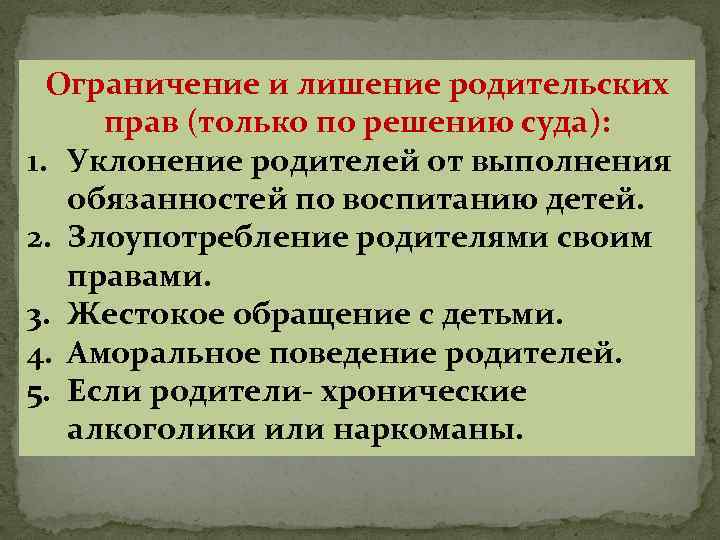 Ограничение и лишение родительских прав (только по решению суда):

1. Уклонение родителей от выполнения обязанностей по воспитанию детей.
2. Злоупотребление родителями своим правами.
3. Жестокое обращение с детьми.
4. Аморальное поведение родителей.
5. Если родители- хронические алкоголики или наркоманы.